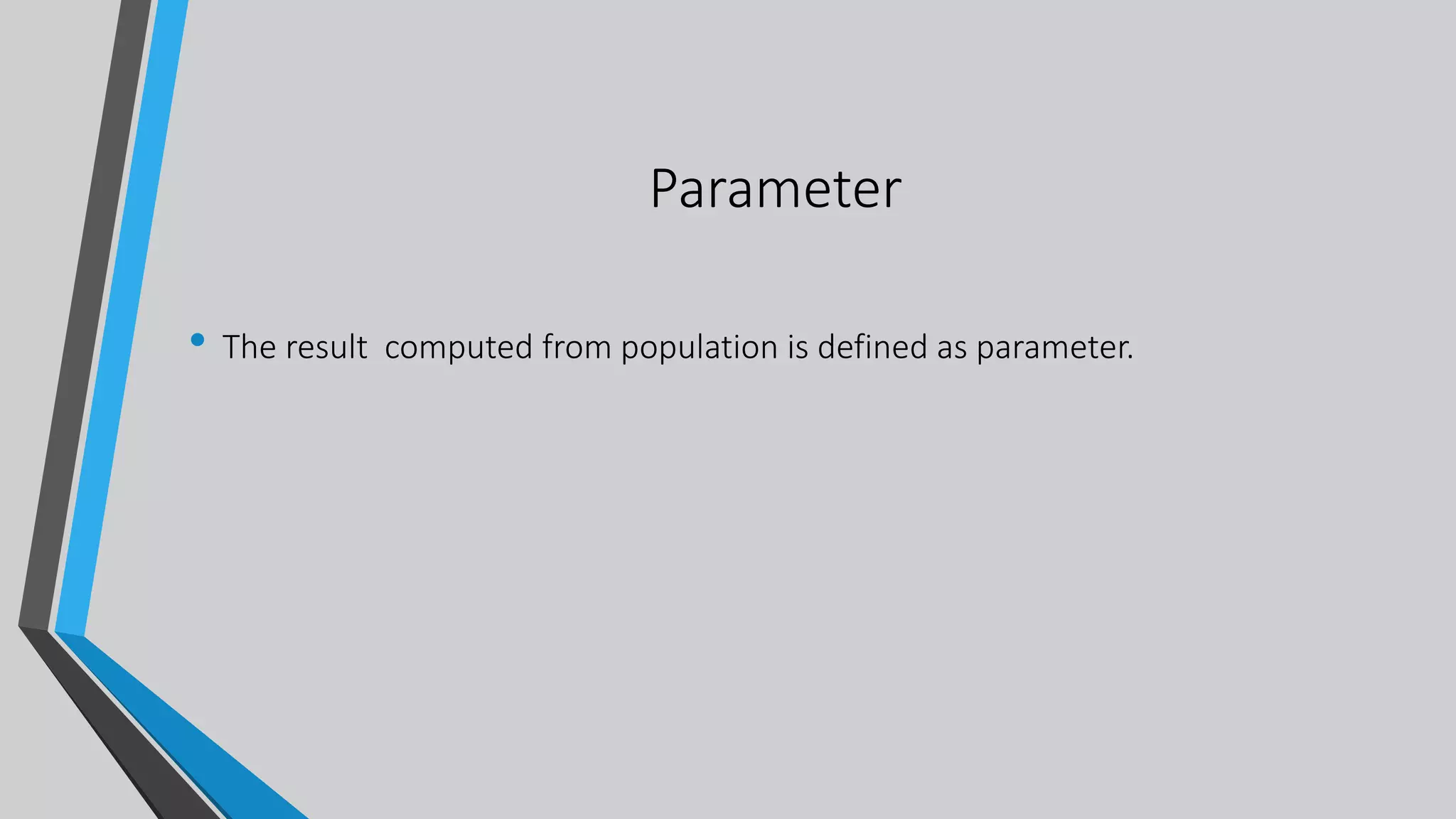 Parameter

• The result  computed from population is defined as parameter.